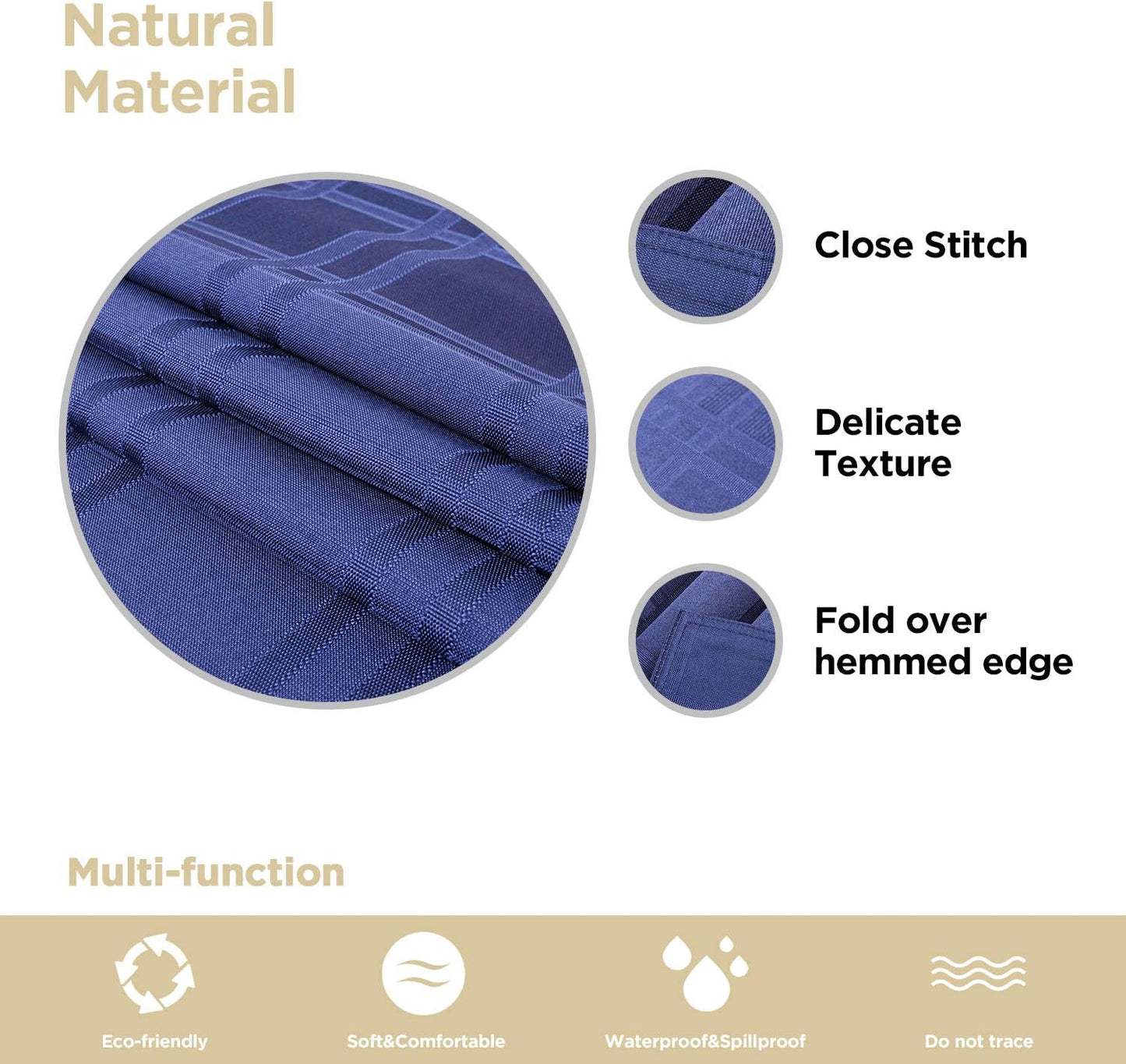 Natural Material

Close Stitch

Delicate Texture

Fold over hemmed edge

Multi-function

Eco-friendly

Soft&Comfortable

Waterproof&Spillproof

Do not trace